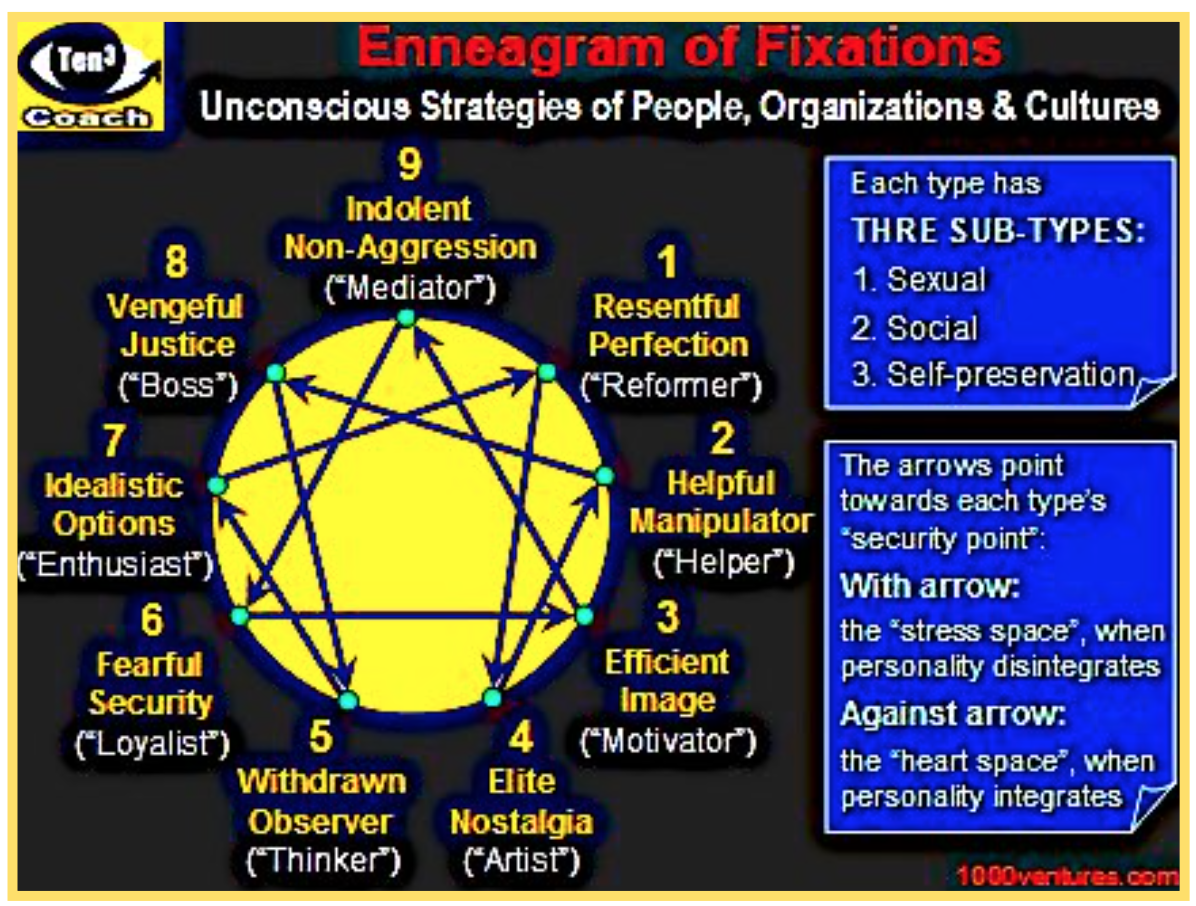 Ten³ Coach

Enneagram of Fixations

Unconscious Strategies of People, Organizations & Cultures

9
Indolent Non-Aggression
("Mediator")

1
Resentful Perfection
("Reformer")

2
Helpful Manipulator
("Helper")

3
Efficient Image
("Motivator")

4
Elite Nostalgia
("Artist")

5
Withdrawn Observer
("Thinker")

6
Fearful Security
("Loyalist")

7
Idealistic Options
("Enthusiast")

8
Vengeful Justice
("Boss")

Each type has
THRE SUB-TYPES:
1. Sexual
2. Social
3. Self-preservation

The arrows point towards each type's "security point":
With arrow:
the "stress space", when personality disintegrates
Against arrow:
the "heart space", when personality integrates

1000ventures.com